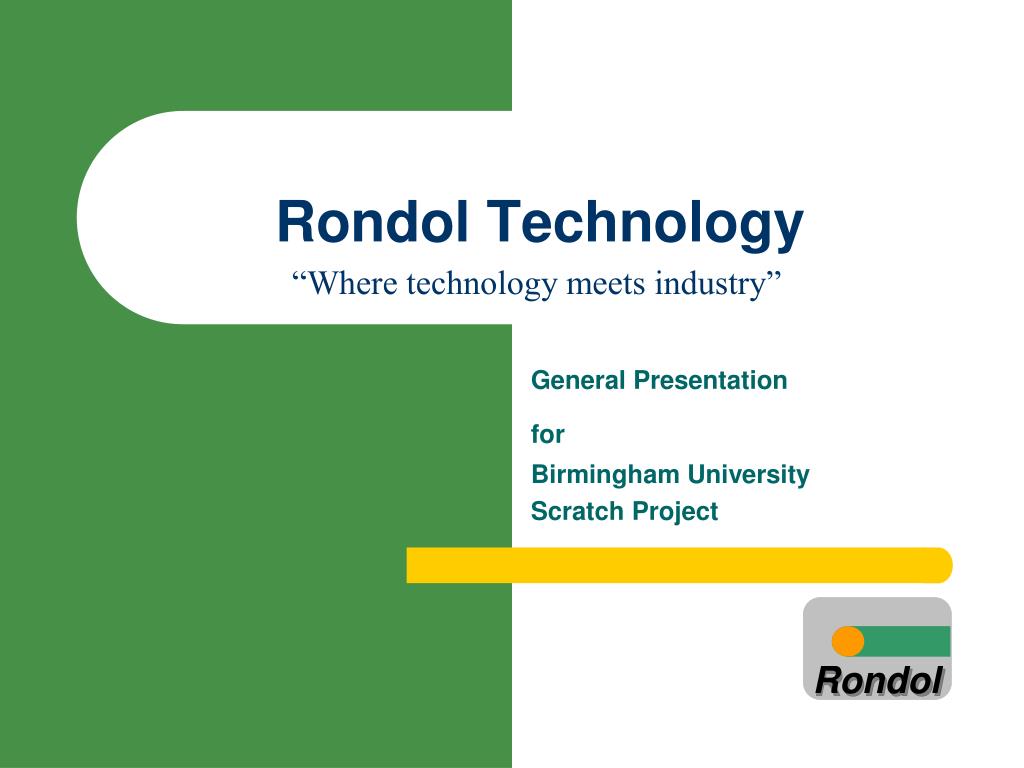 Rondol Technology

“Where technology meets industry”

General Presentation

for

Birmingham University
Scratch Project

Rondol